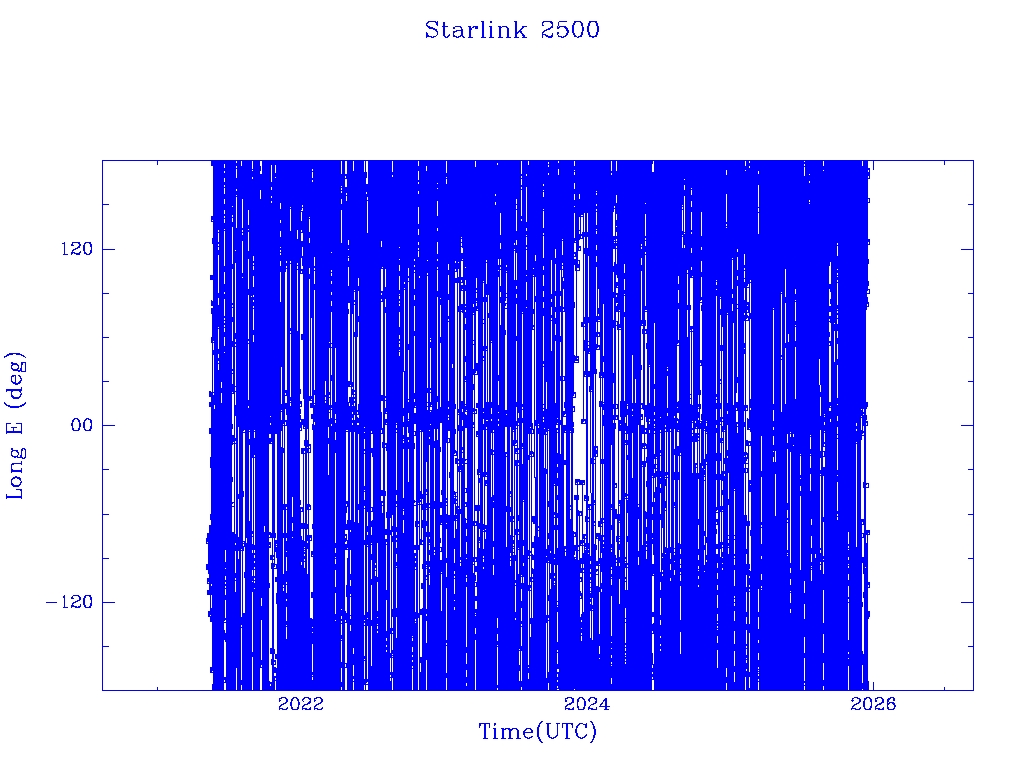 Starlink 2500

Long E (deg)

120

00

−120

2022

2024

2026

Time(UTC)